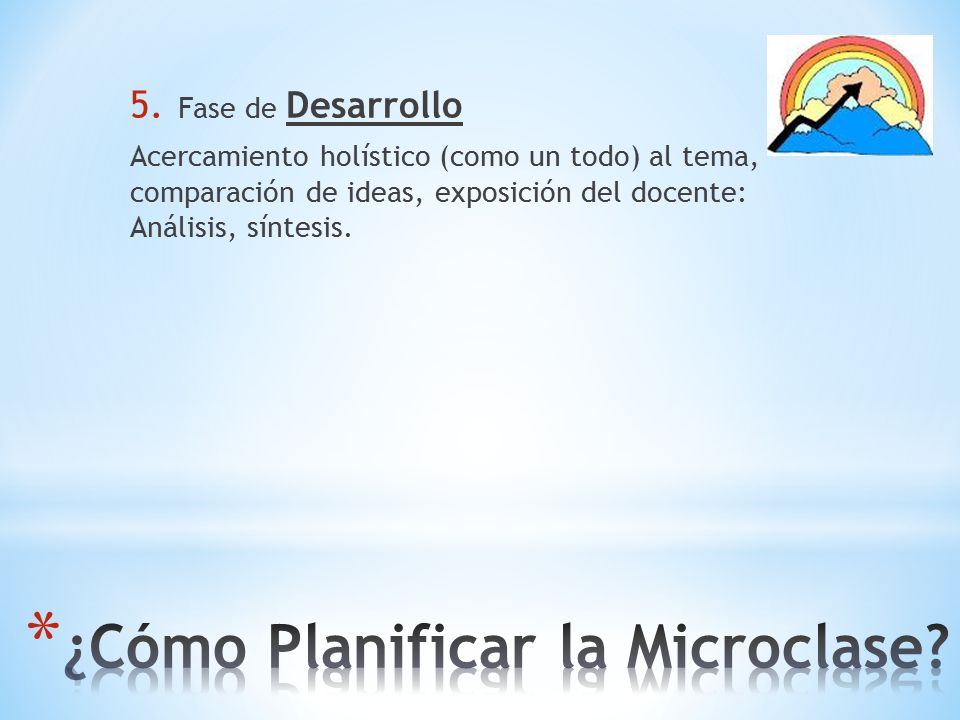 5. Fase de Desarrollo

Acercamiento holístico (como un todo) al tema, comparación de ideas, exposición del docente: Análisis, síntesis.

*¿Cómo Planificar la Microclase?